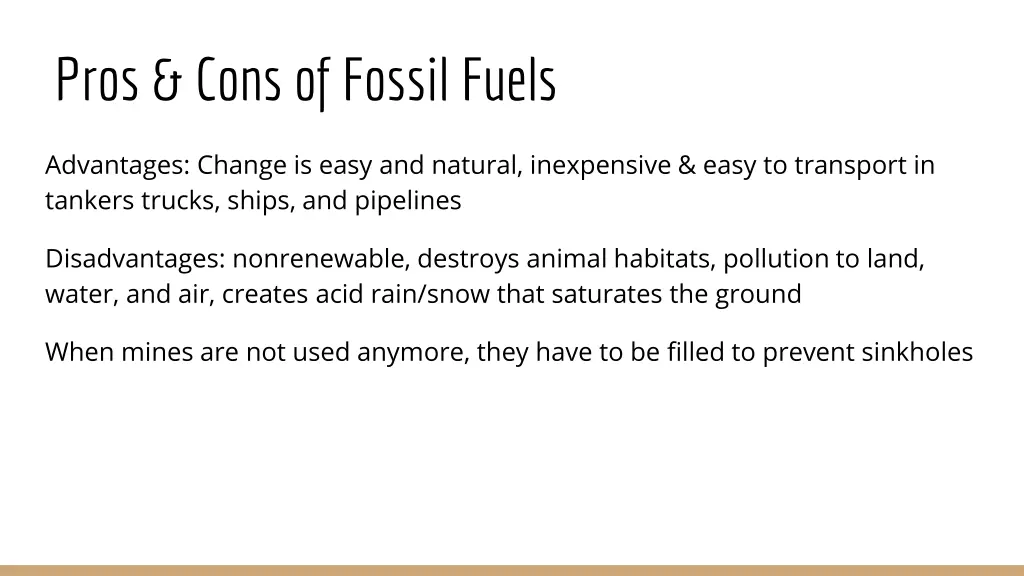 Pros & Cons of Fossil Fuels

Advantages: Change is easy and natural, inexpensive & easy to transport in tankers trucks, ships, and pipelines

Disadvantages: nonrenewable, destroys animal habitats, pollution to land, water, and air, creates acid rain/snow that saturates the ground

When mines are not used anymore, they have to be filled to prevent sinkholes